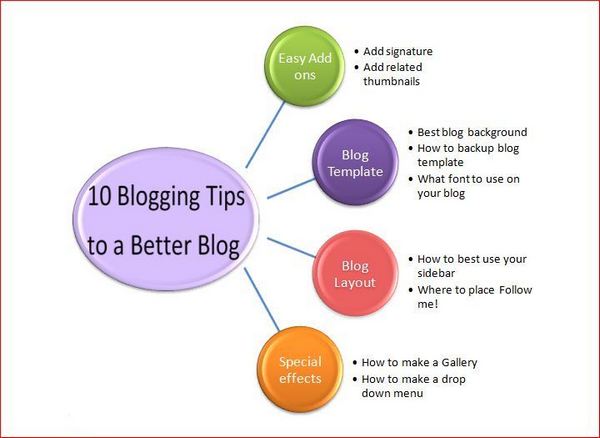 10 Blogging Tips to a Better Blog

Easy Add ons
• Add signature
• Add related thumbnails

Blog Template
• Best blog background
• How to backup blog template
• What font to use on your blog

Blog Layout
• How to best use your sidebar
• Where to place Follow me!

Special effects
• How to make a Gallery
• How to make a drop down menu